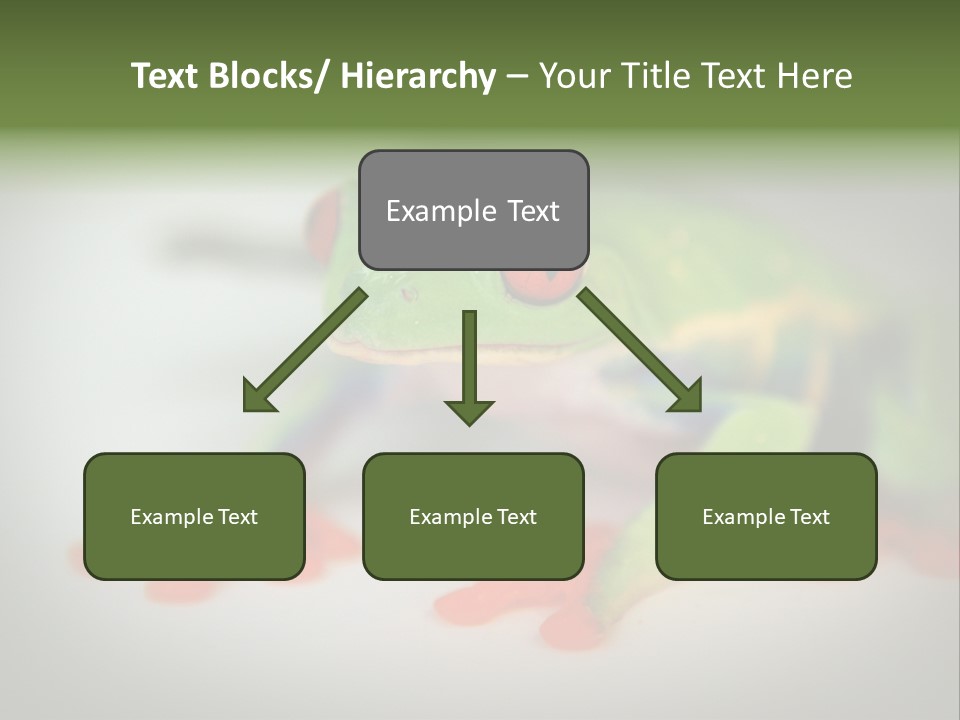 Text Blocks/ Hierarchy – Your Title Text Here

Example Text

Example Text

Example Text

Example Text